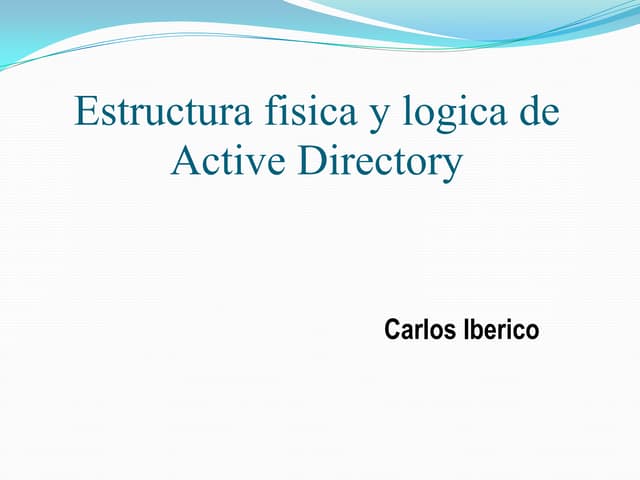 Estructura fisica y logica de Active Directory

Carlos Iberico